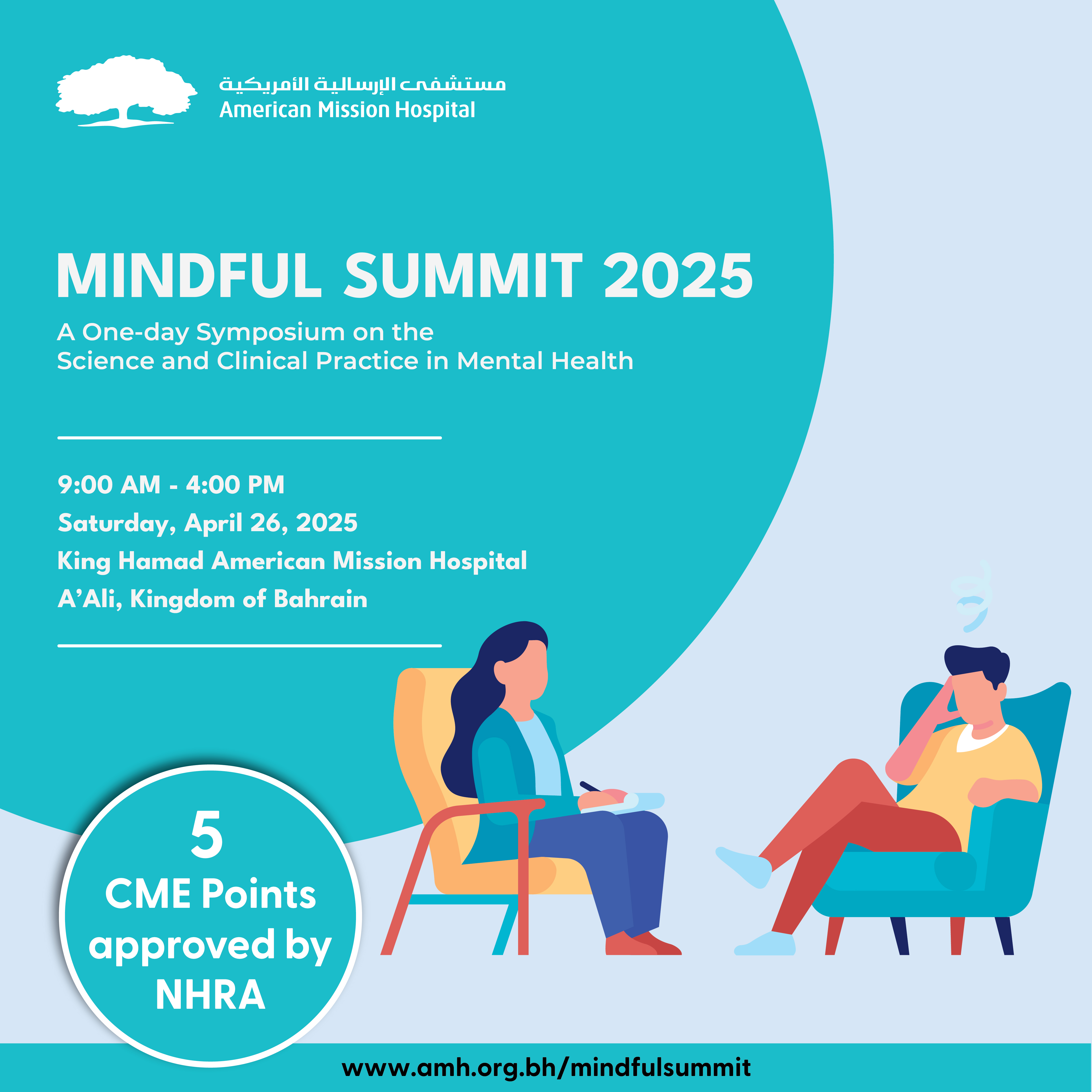 مستشفى الإرسالية الأمريكية
American Mission Hospital

MINDFUL SUMMIT 2025

A One-day Symposium on the Science and Clinical Practice in Mental Health

9:00 AM - 4:00 PM
Saturday, April 26, 2025
King Hamad American Mission Hospital
A'Ali, Kingdom of Bahrain

5
CME Points approved by NHRA

www.amh.org.bh/mindfulsummit